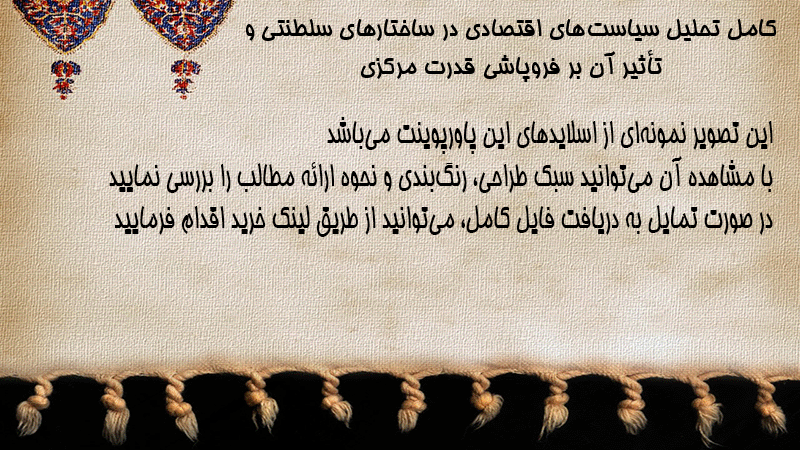 کامل تحلیل سیاست‌های اقتصادی در ساختارهای سلطنتی و تأثیر آن بر فروپاشی قدرت مرکزی

این تصویر نمونه‌ای از اسلایدهای این پاورپوینت می‌باشد
با مشاهده آن می‌توانید سبک طراحی، رنگ‌بندی و نحوه ارائه مطالب را بررسی نمایید
در صورت تمایل به دریافت فایل کامل، می‌توانید از طریق لینک خرید اقدام فرمایید